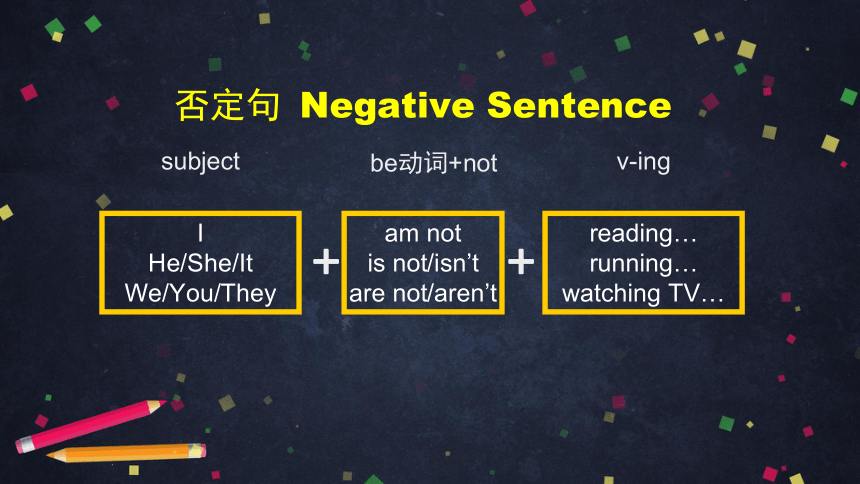 否定句 Negative Sentence

subject

be动词+not

v-ing

I
He/She/It
We/You/They

+

am not
is not/isn’t
are not/aren’t

+

reading…
running…
watching TV…